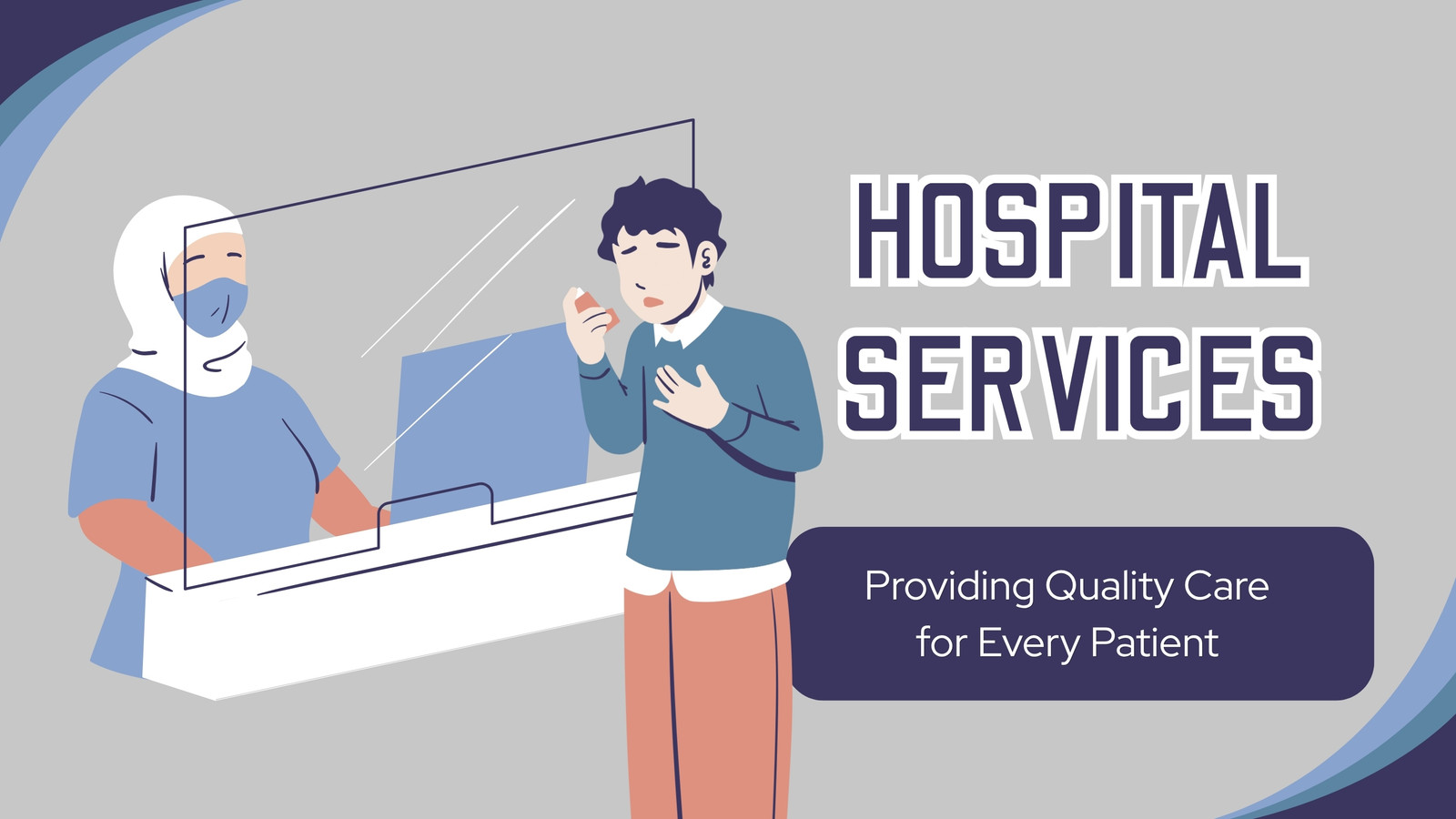 HOSPITAL SERVICES

Providing Quality Care for Every Patient